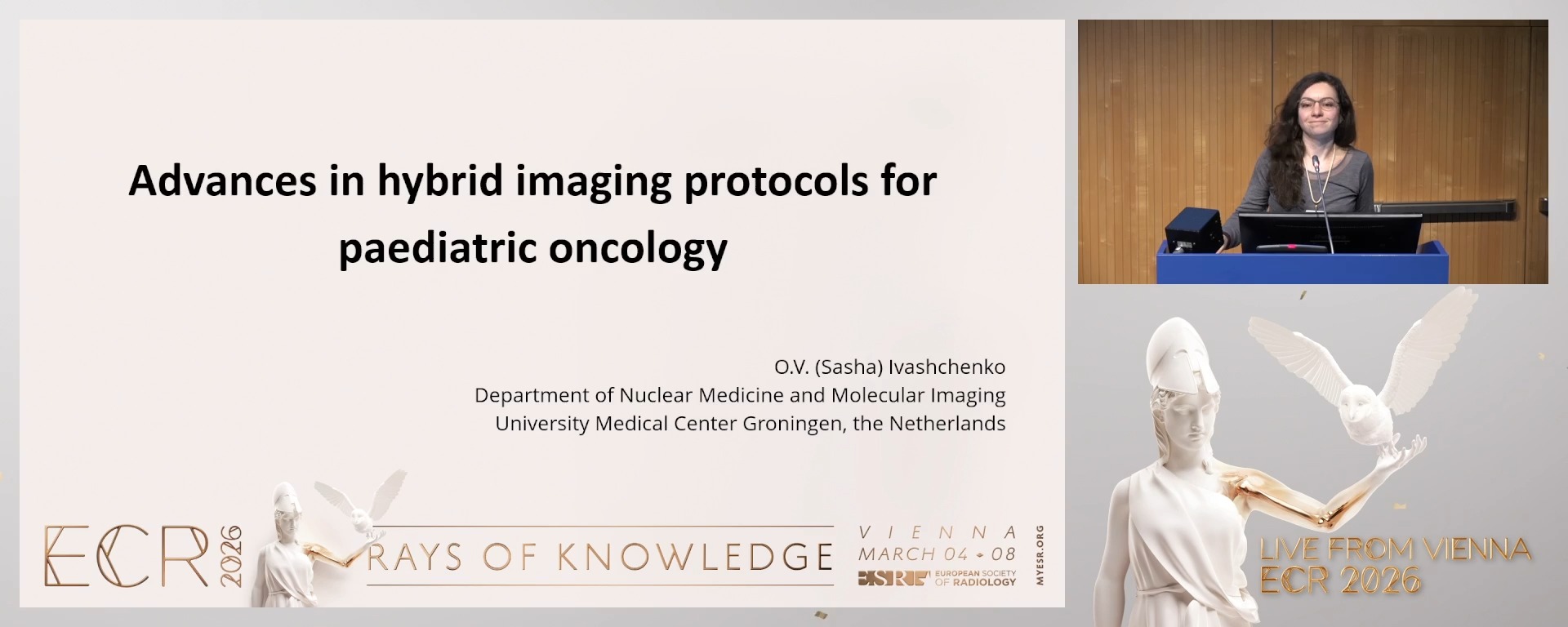 Advances in hybrid imaging protocols for paediatric oncology

O.V. (Sasha) Ivashchenko
Department of Nuclear Medicine and Molecular Imaging
University Medical Center Groningen, the Netherlands

ECR 2026

RAYS OF KNOWLEDGE

VIENNA
MARCH 04 - 08

ESR EUROPEAN SOCIETY OF RADIOLOGY

MYESR.ORG

LIVE FROM VIENNA
ECR 2026